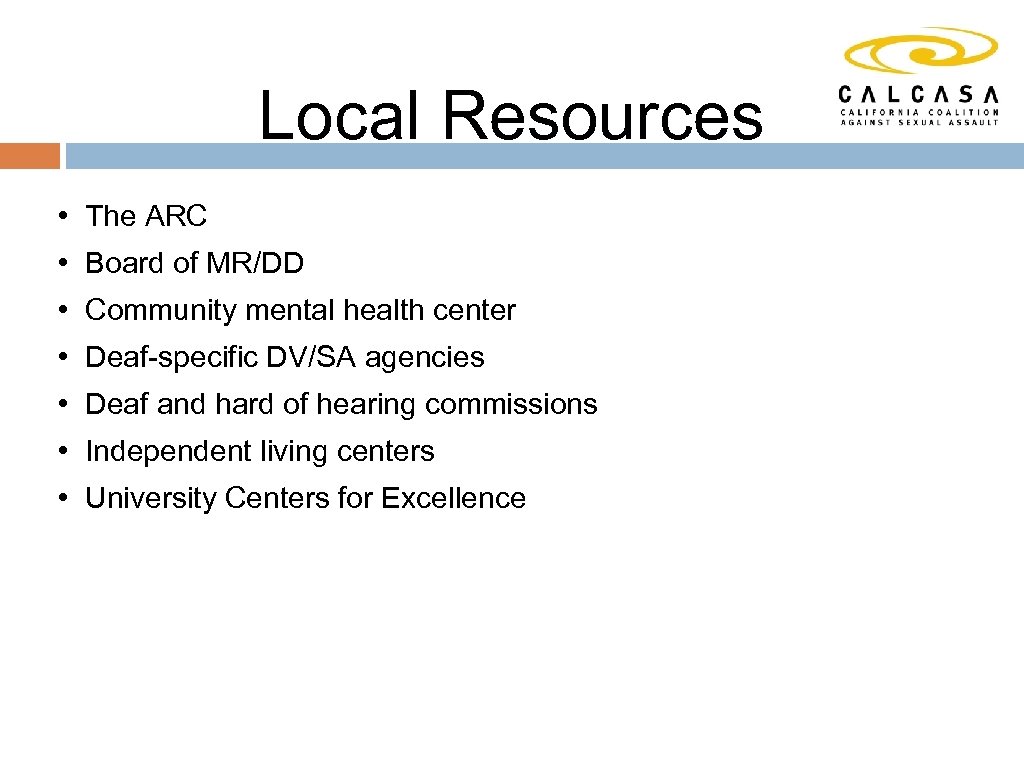 Local Resources

CALCASA
CALIFORNIA COALITION AGAINST SEXUAL ASSAULT

• The ARC
• Board of MR/DD
• Community mental health center
• Deaf-specific DV/SA agencies
• Deaf and hard of hearing commissions
• Independent living centers
• University Centers for Excellence